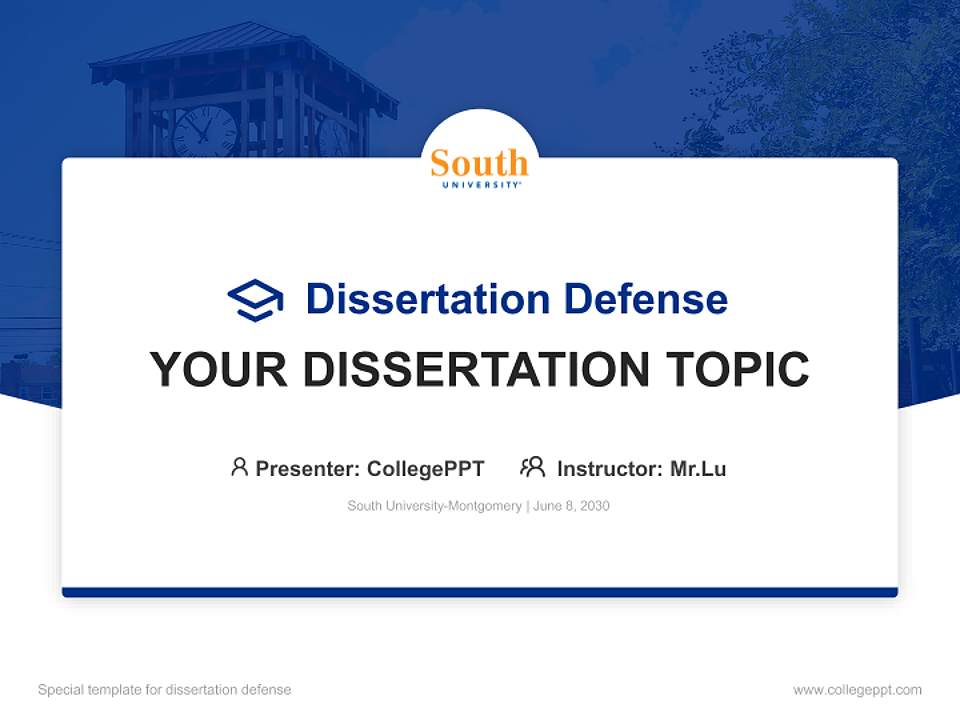 South
UNIVERSITY

Dissertation Defense

YOUR DISSERTATION TOPIC

Presenter: CollegePPT Instructor: Mr.Lu

South University-Montgomery | June 8, 2030

Special template for dissertation defense

www.collegeppt.com